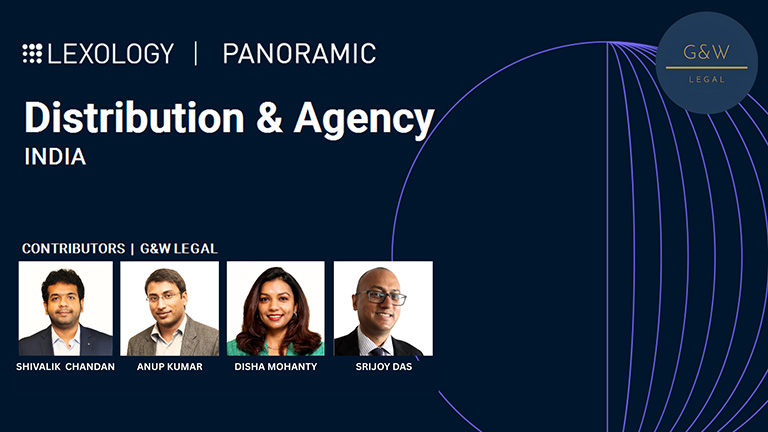 LEXOLOGY | PANORAMIC

G&W LEGAL

Distribution & Agency
INDIA

CONTRIBUTORS | G&W LEGAL

SHIVALIK CHANDAN
ANUP KUMAR
DISHA MOHANTY
SRIJOY DAS